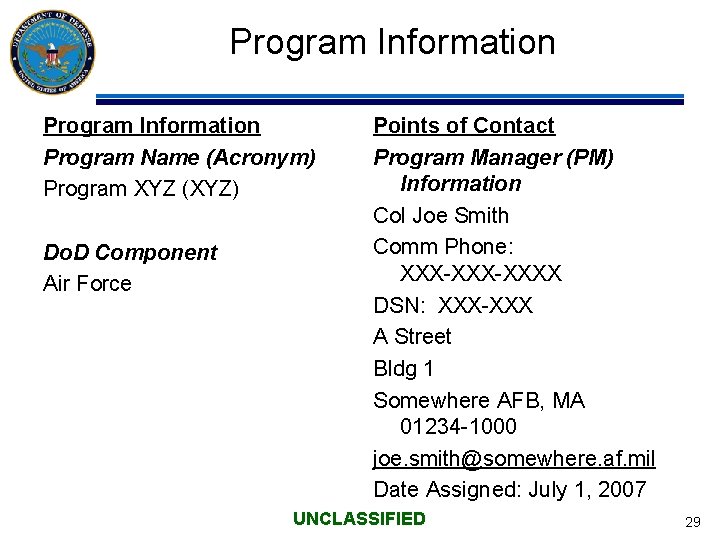 DEPARTMENT OF DEFENSE
UNITED STATES OF AMERICA

Program Information

Program Information

Program Name (Acronym)

Program XYZ (XYZ)

DoD Component

Air Force

Points of Contact

Program Manager (PM) Information

Col Joe Smith

Comm Phone: XXX-XXX-XXXX

DSN: XXX-XXX

A Street

Bldg 1

Somewhere AFB, MA 01234-1000

joe.smith@somewhere.af.mil

Date Assigned: July 1, 2007

UNCLASSIFIED

29